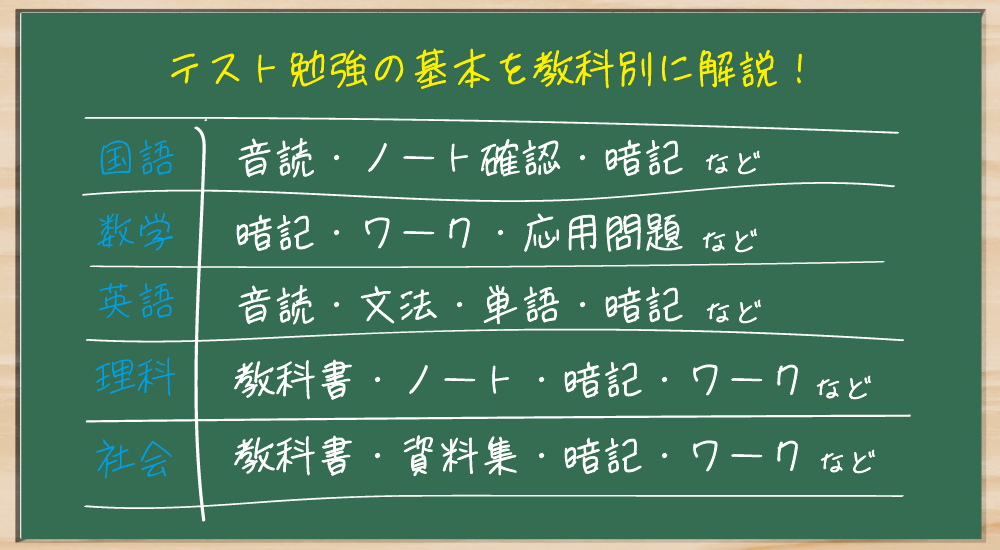 テスト勉強の基本を教科別に解説！

| 国語 | 音読・ノート確認・暗記 など |
|---|---|
| 数学 | 暗記・ワーク・応用問題 など |
| 英語 | 音読・文法・単語・暗記 など |
| 理科 | 教科書・ノート・暗記・ワーク など |
| 社会 | 教科書・資料集・暗記・ワーク など |